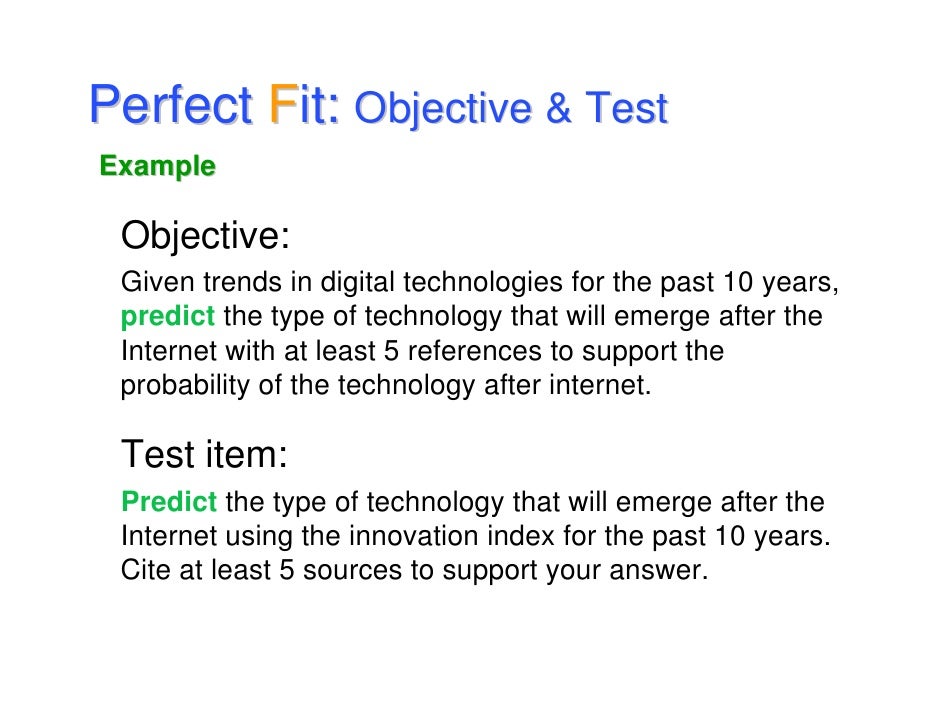 Perfect Fit: Objective & Test

Example

Objective:

Given trends in digital technologies for the past 10 years, predict the type of technology that will emerge after the Internet with at least 5 references to support the probability of the technology after internet.

Test item:

Predict the type of technology that will emerge after the Internet using the innovation index for the past 10 years. Cite at least 5 sources to support your answer.